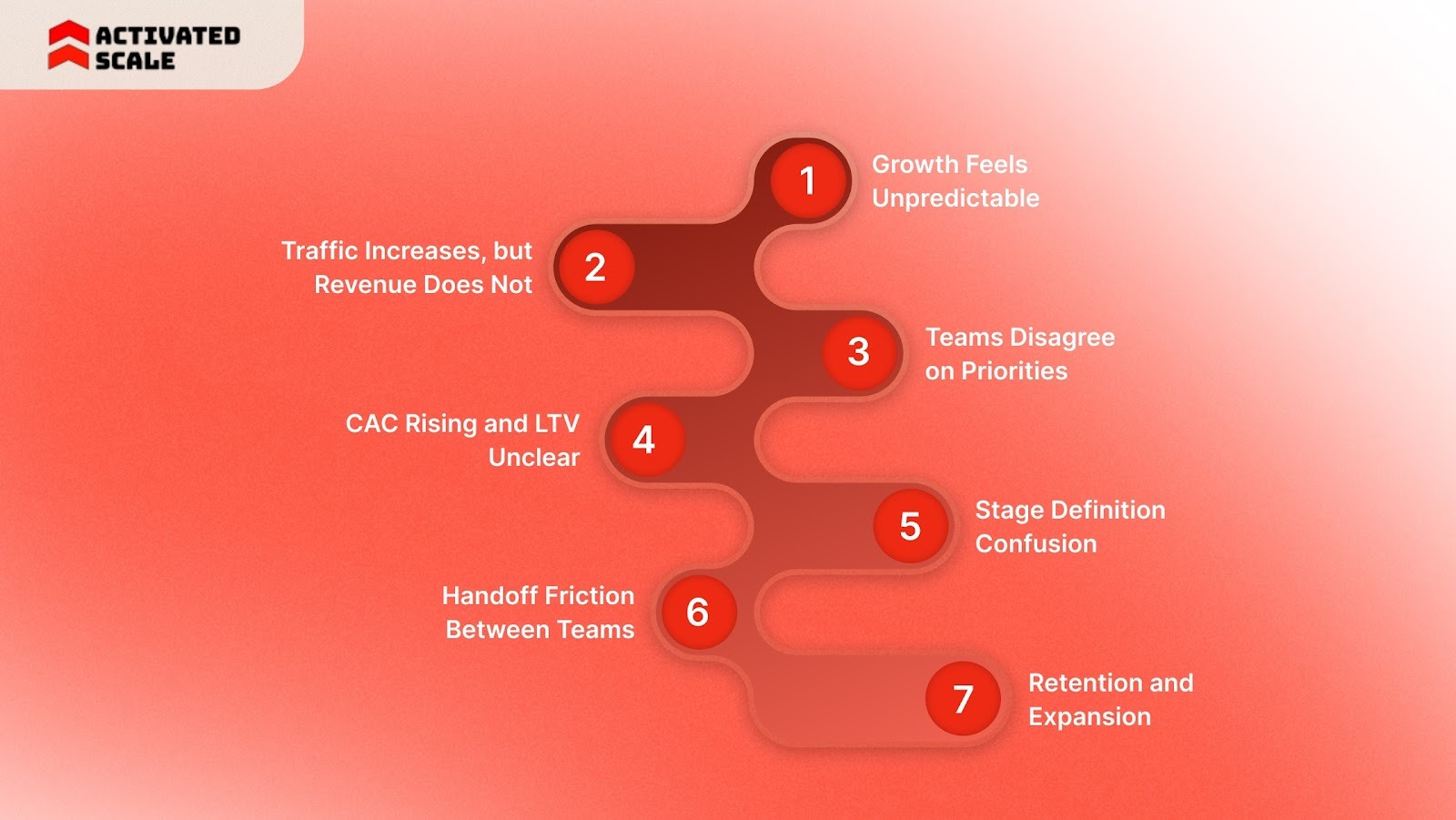 ACTIVATED SCALE

1
Growth Feels Unpredictable

2
Traffic Increases, but Revenue Does Not

3
Teams Disagree on Priorities

4
CAC Rising and LTV Unclear

5
Stage Definition Confusion

6
Handoff Friction Between Teams

7
Retention and Expansion